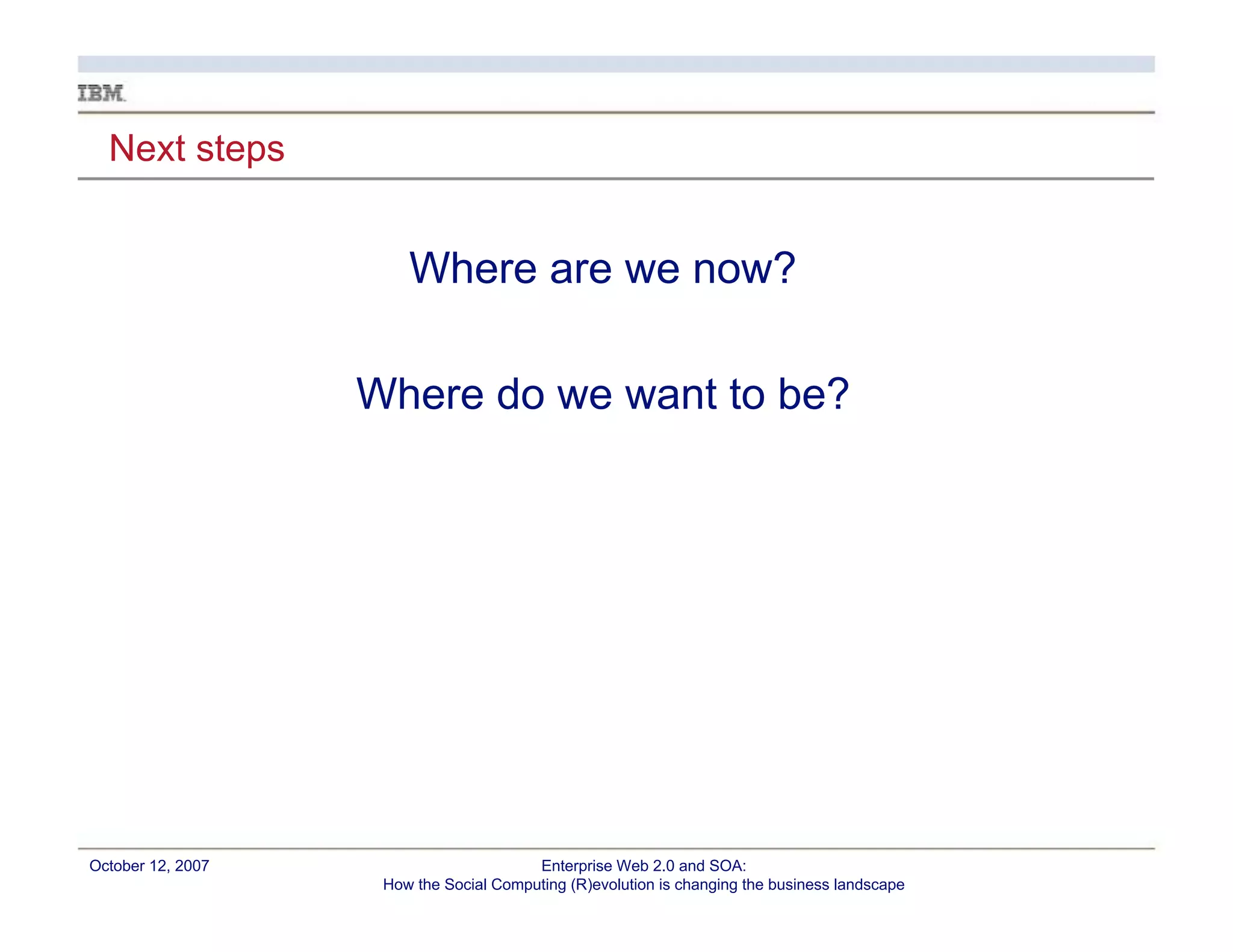 IBM

Next steps

Where are we now?

Where do we want to be?

October 12, 2007

Enterprise Web 2.0 and SOA:
How the Social Computing (R)evolution is changing the business landscape